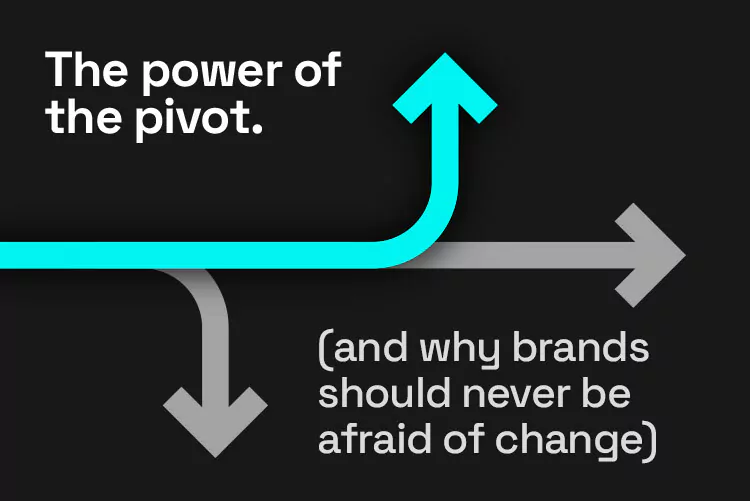 The power of the pivot.

(and why brands should never be afraid of change)